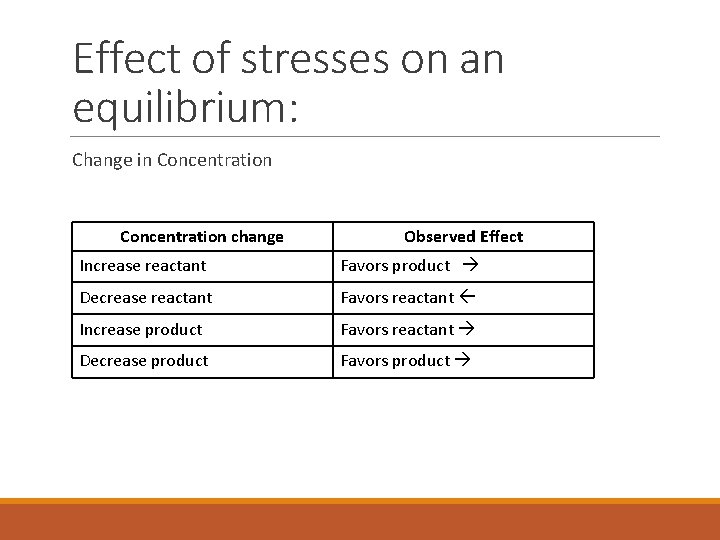 Effect of stresses on an equilibrium:

Change in Concentration

| Concentration change | Observed Effect |
|---|---|
| Increase reactant | Favors product → |
| Decrease reactant | Favors reactant ← |
| Increase product | Favors reactant → |
| Decrease product | Favors product → |